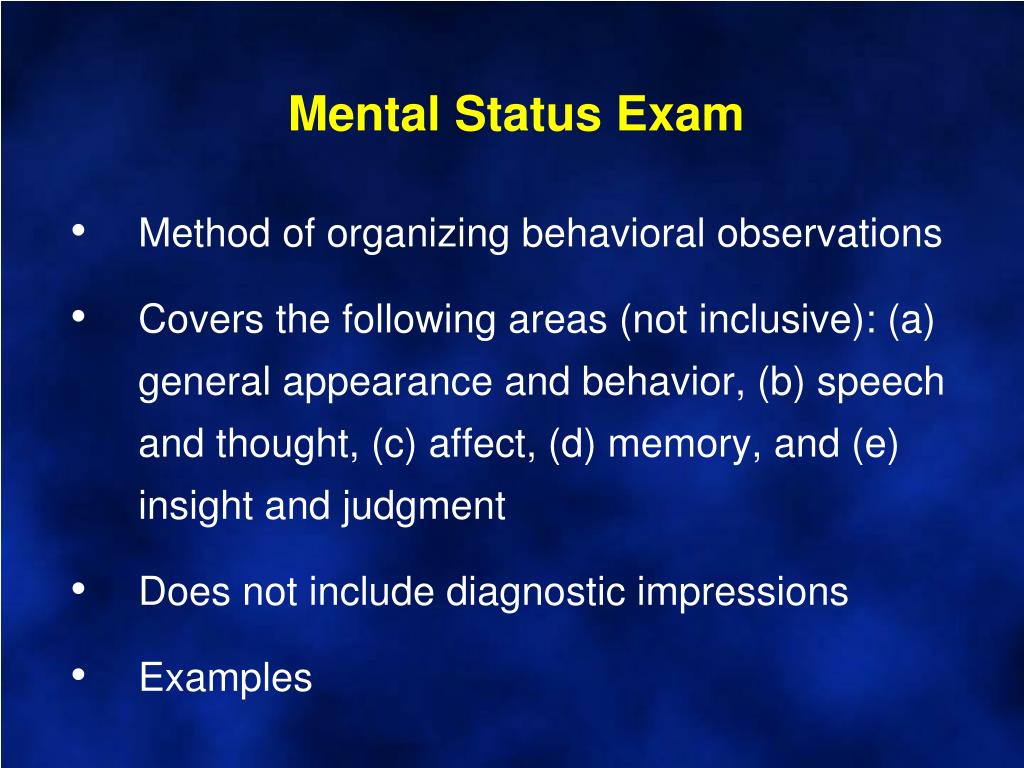 Mental Status Exam

• Method of organizing behavioral observations

• Covers the following areas (not inclusive): (a) general appearance and behavior, (b) speech and thought, (c) affect, (d) memory, and (e) insight and judgment

• Does not include diagnostic impressions

• Examples